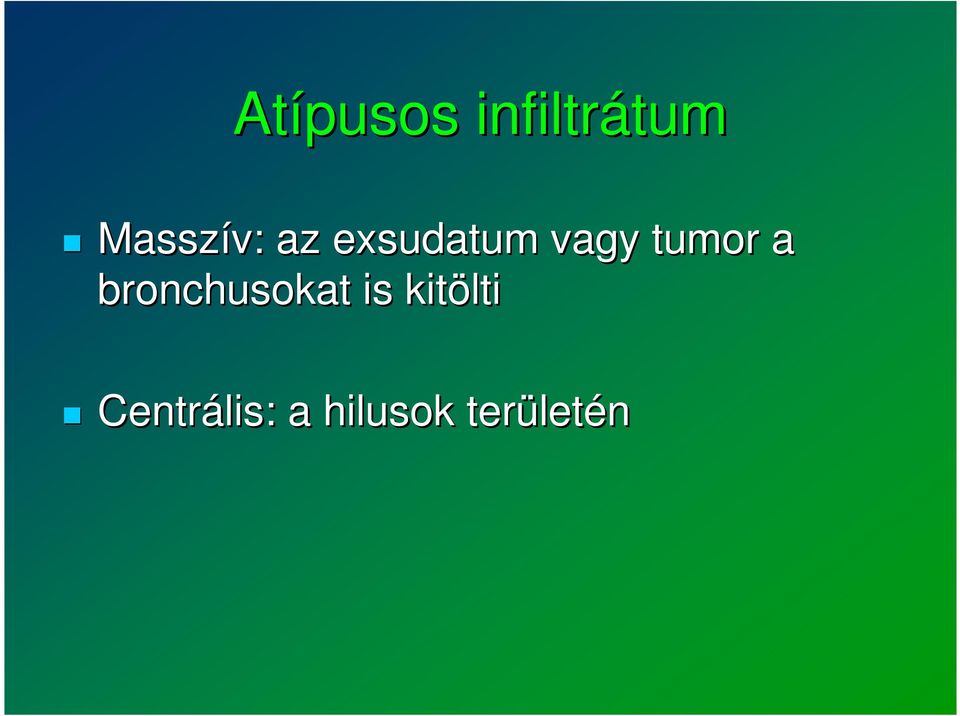 Atípusos infiltrátum

Masszív: az exsudatum vagy tumor a bronchusokat is kitölti

Centrális: a hilusok területén